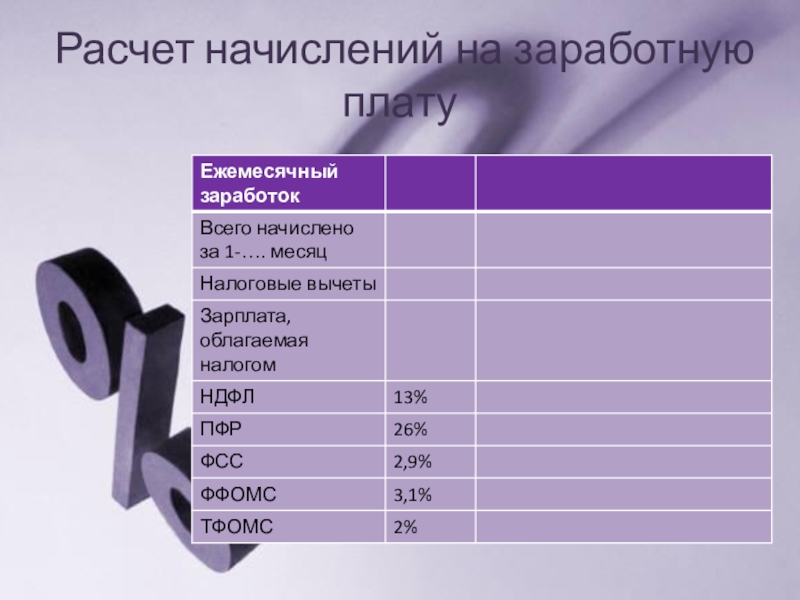 Расчет начислений на заработную плату

| Ежемесячный заработок | | |
|---|---|---|
| Всего начислено за 1-…. месяц | | |
| Налоговые вычеты | | |
| Зарплата, облагаемая налогом | | |
| НДФЛ | 13% | |
| ПФР | 26% | |
| ФСС | 2,9% | |
| ФФОМС | 3,1% | |
| ТФОМС | 2% | |